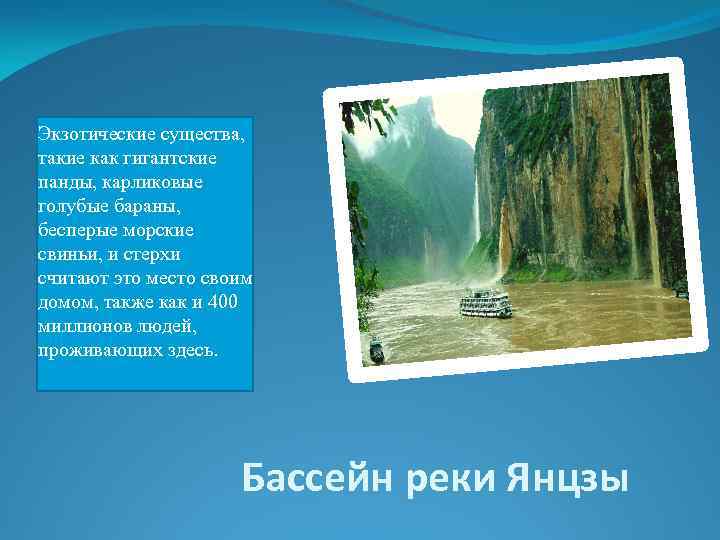 Экзотические существа, такие как гигантские панды, карликовые голубые бараны, бесперые морские свиньи, и стерхи считают это место своим домом, также как и 400 миллионов людей, проживающих здесь.

Бассейн реки Янцзы